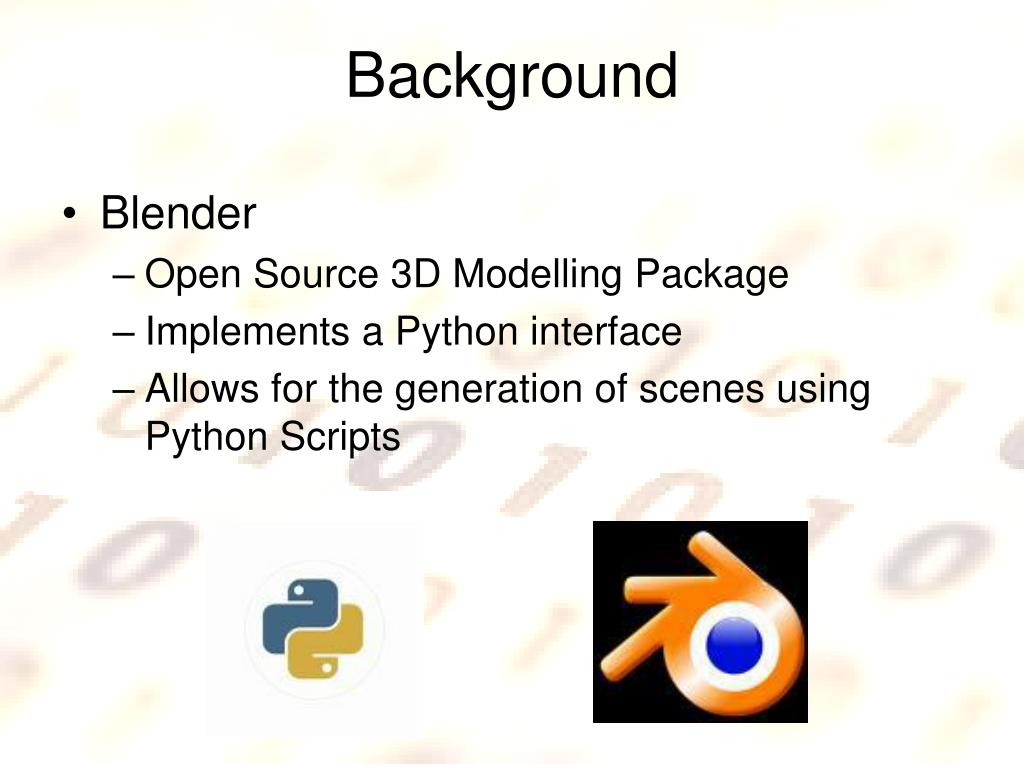 Background

• Blender
– Open Source 3D Modelling Package
– Implements a Python interface
– Allows for the generation of scenes using Python Scripts